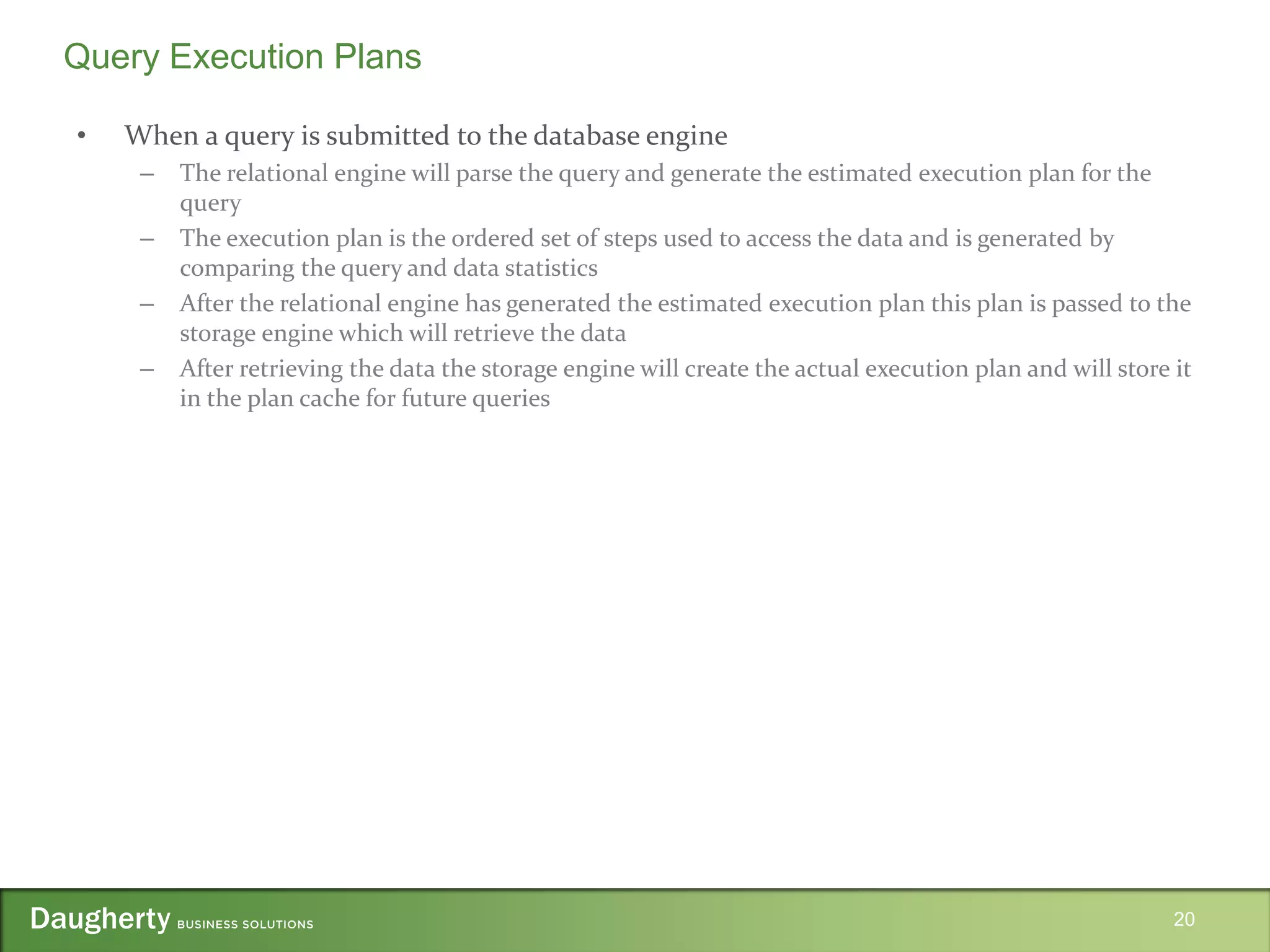 Query Execution Plans

• When a query is submitted to the database engine
– The relational engine will parse the query and generate the estimated execution plan for the query
– The execution plan is the ordered set of steps used to access the data and is generated by comparing the query and data statistics
– After the relational engine has generated the estimated execution plan this plan is passed to the storage engine which will retrieve the data
– After retrieving the data the storage engine will create the actual execution plan and will store it in the plan cache for future queries

Daugherty BUSINESS SOLUTIONS

20